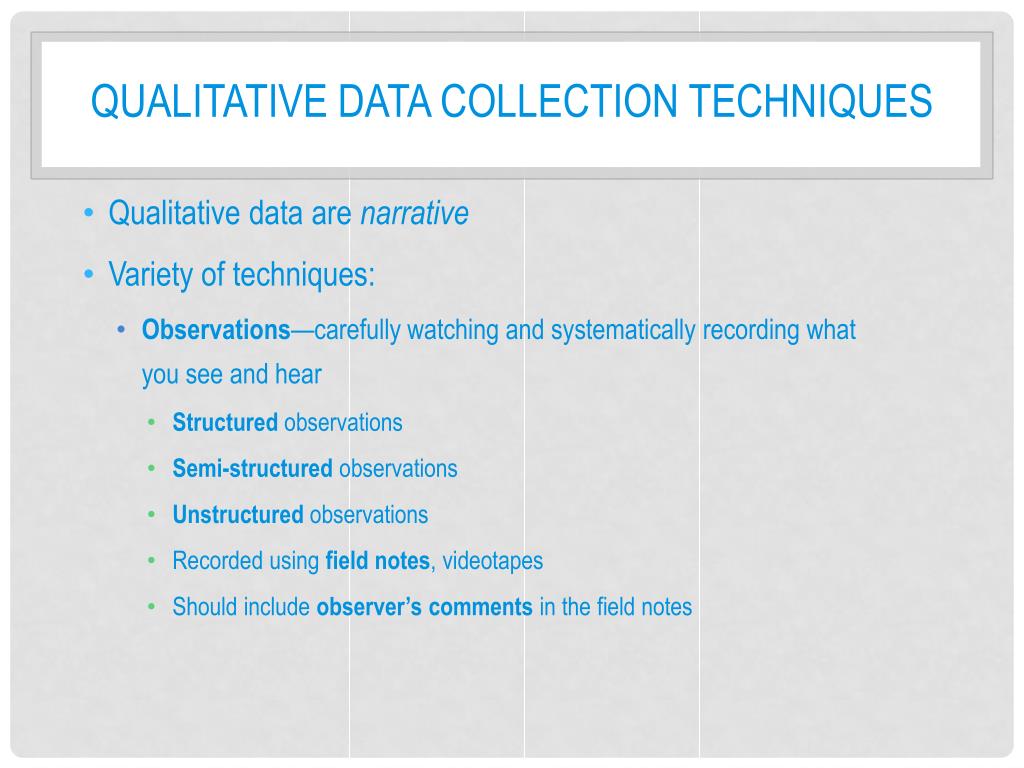 QUALITATIVE DATA COLLECTION TECHNIQUES

• Qualitative data are narrative
• Variety of techniques:
  • Observations—carefully watching and systematically recording what you see and hear
    • Structured observations
    • Semi-structured observations
    • Unstructured observations
    • Recorded using field notes, videotapes
    • Should include observer's comments in the field notes